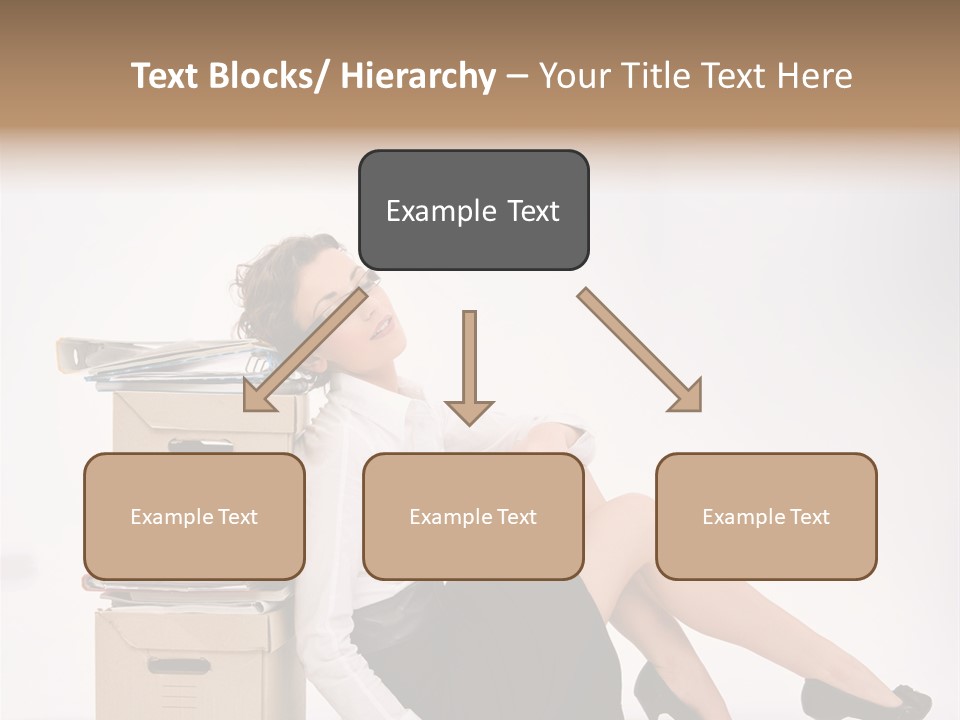 Text Blocks/ Hierarchy – Your Title Text Here

Example Text

Example Text

Example Text

Example Text